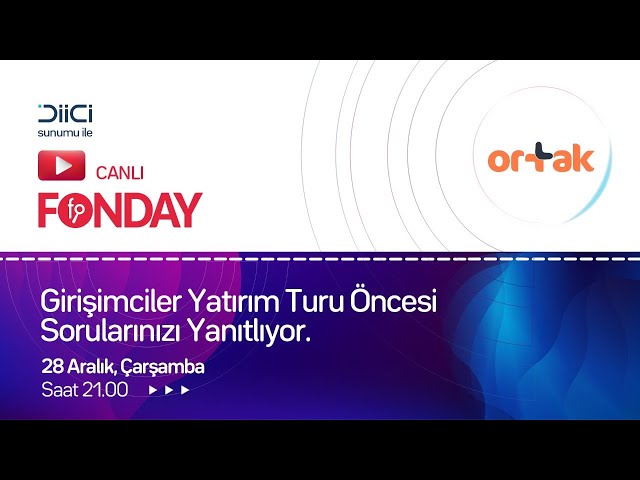 DiiCi
sunumu ile

CANLI

FONDAY

ortak

Girişimciler Yatırım Turu Öncesi Sorularınızı Yanıtlıyor.

28 Aralık, Çarşamba
Saat 21.00